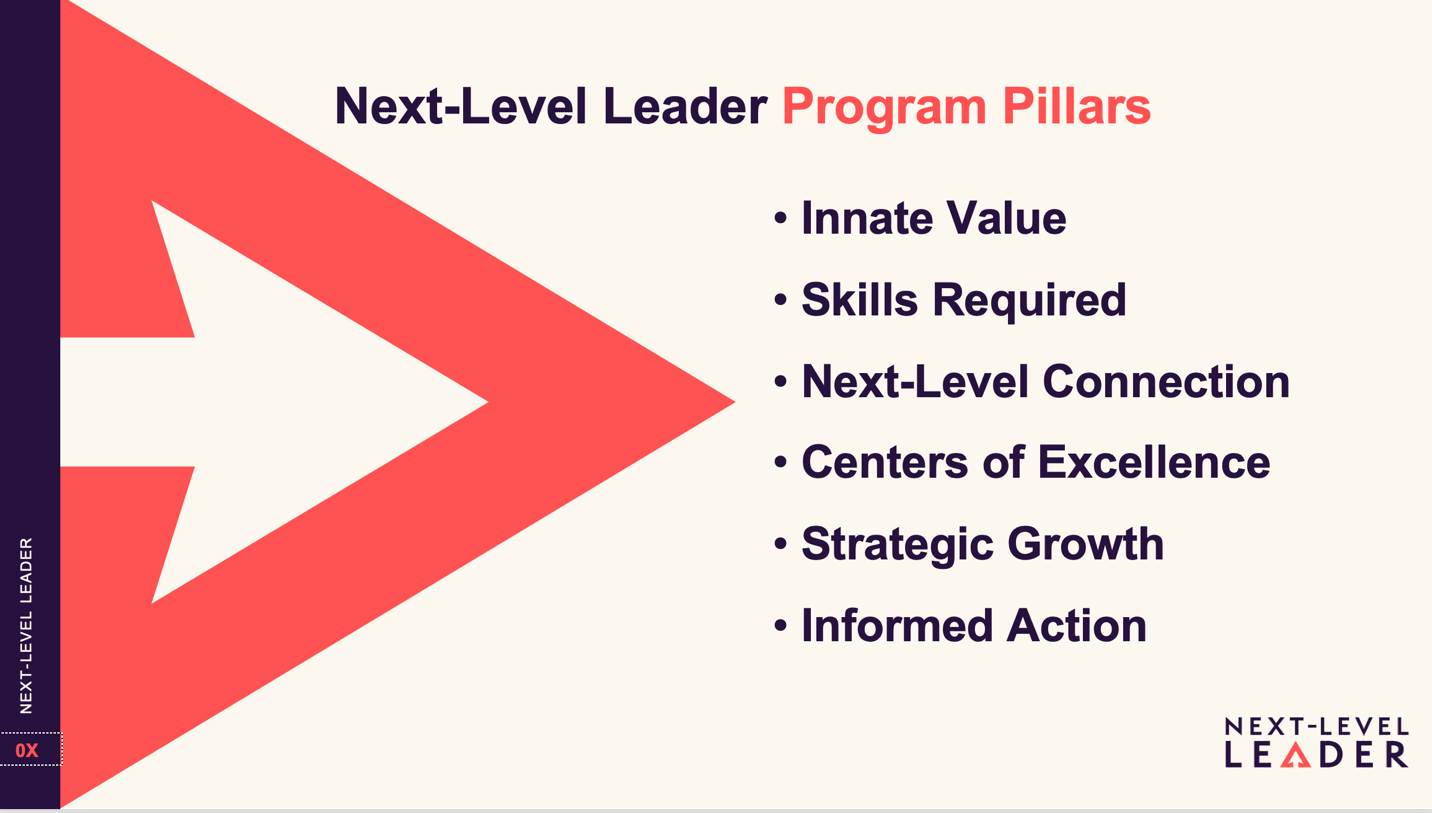 Next-Level Leader Program Pillars

• Innate Value
• Skills Required
• Next-Level Connection
• Centers of Excellence
• Strategic Growth
• Informed Action

NEXT-LEVEL LEADER

0X

NEXT-LEVEL LEADER